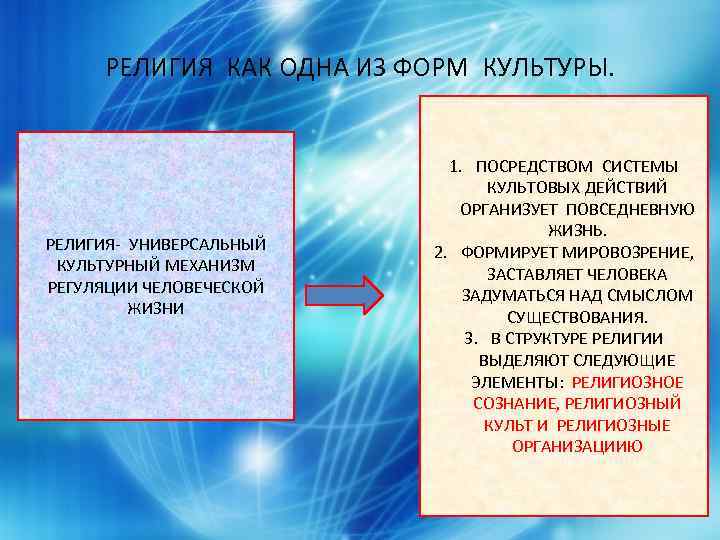 РЕЛИГИЯ КАК ОДНА ИЗ ФОРМ КУЛЬТУРЫ.

РЕЛИГИЯ- УНИВЕРСАЛЬНЫЙ КУЛЬТУРНЫЙ МЕХАНИЗМ РЕГУЛЯЦИИ ЧЕЛОВЕЧЕСКОЙ ЖИЗНИ

1. ПОСРЕДСТВОМ СИСТЕМЫ КУЛЬТОВЫХ ДЕЙСТВИЙ ОРГАНИЗУЕТ ПОВСЕДНЕВНУЮ ЖИЗНЬ.
2. ФОРМИРУЕТ МИРОВОЗРЕНИЕ, ЗАСТАВЛЯЕТ ЧЕЛОВЕКА ЗАДУМАТЬСЯ НАД СМЫСЛОМ СУЩЕСТВОВАНИЯ.
3. В СТРУКТУРЕ РЕЛИГИИ ВЫДЕЛЯЮТ СЛЕДУЮЩИЕ ЭЛЕМЕНТЫ: РЕЛИГИОЗНОЕ СОЗНАНИЕ, РЕЛИГИОЗНЫЙ КУЛЬТ И РЕЛИГИОЗНЫЕ ОРГАНИЗАЦИИЮ